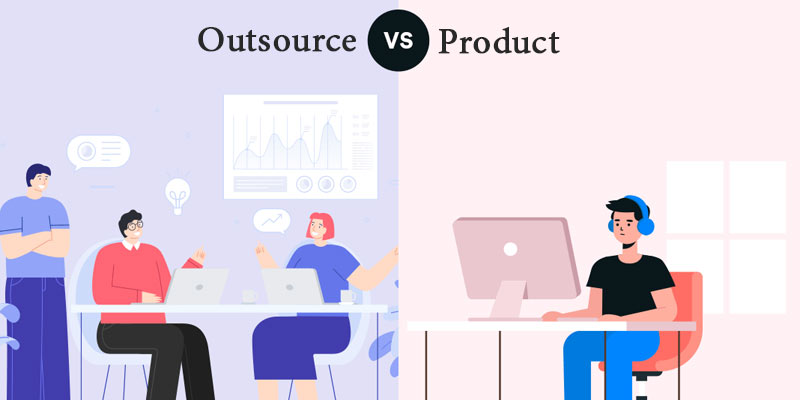 Outsource VS Product